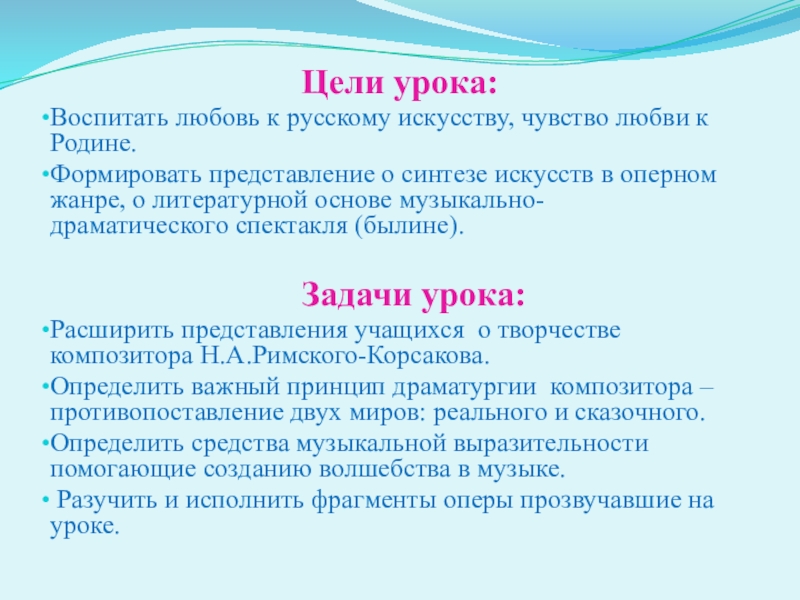 Цели урока:

•Воспитать любовь к русскому искусству, чувство любви к Родине.

•Формировать представление о синтезе искусств в оперном жанре, о литературной основе музыкально-драматического спектакля (былине).

Задачи урока:

•Расширить представления учащихся о творчестве композитора Н.А.Римского-Корсакова.

•Определить важный принцип драматургии композитора – противопоставление двух миров: реального и сказочного.

•Определить средства музыкальной выразительности помогающие созданию волшебства в музыке.

• Разучить и исполнить фрагменты оперы прозвучавшие на уроке.